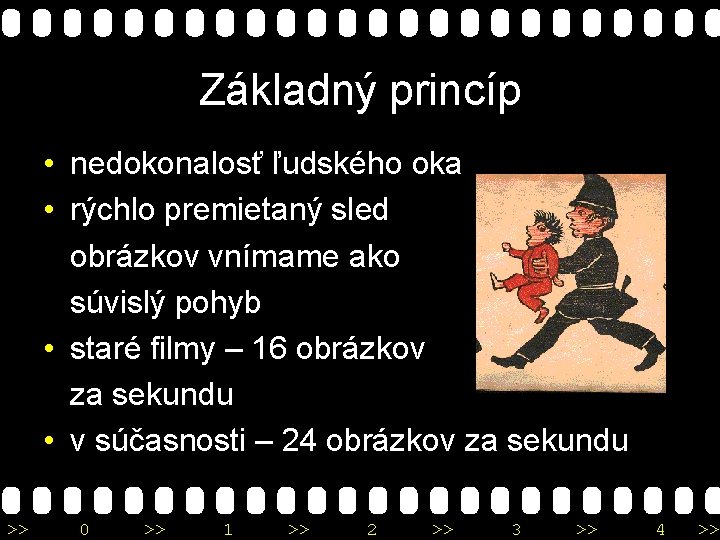 Základný princíp

• nedokonalosť ľudského oka
• rýchlo premietaný sled obrázkov vnímame ako súvislý pohyb
• staré filmy – 16 obrázkov za sekundu
• v súčasnosti – 24 obrázkov za sekundu

>> 0 >> 1 >> 2 >> 3 >> 4 >>